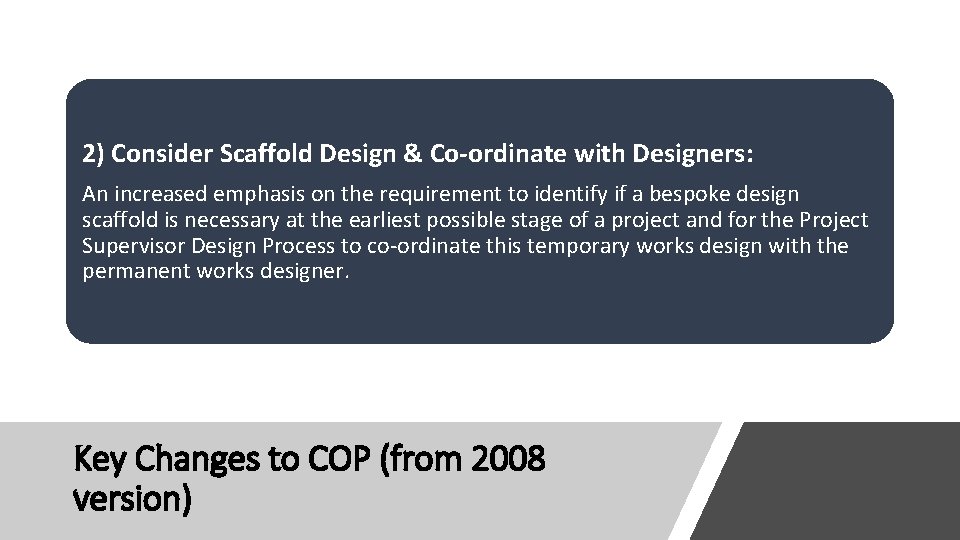 2) Consider Scaffold Design & Co-ordinate with Designers:

An increased emphasis on the requirement to identify if a bespoke design scaffold is necessary at the earliest possible stage of a project and for the Project Supervisor Design Process to co-ordinate this temporary works design with the permanent works designer.

Key Changes to COP (from 2008 version)